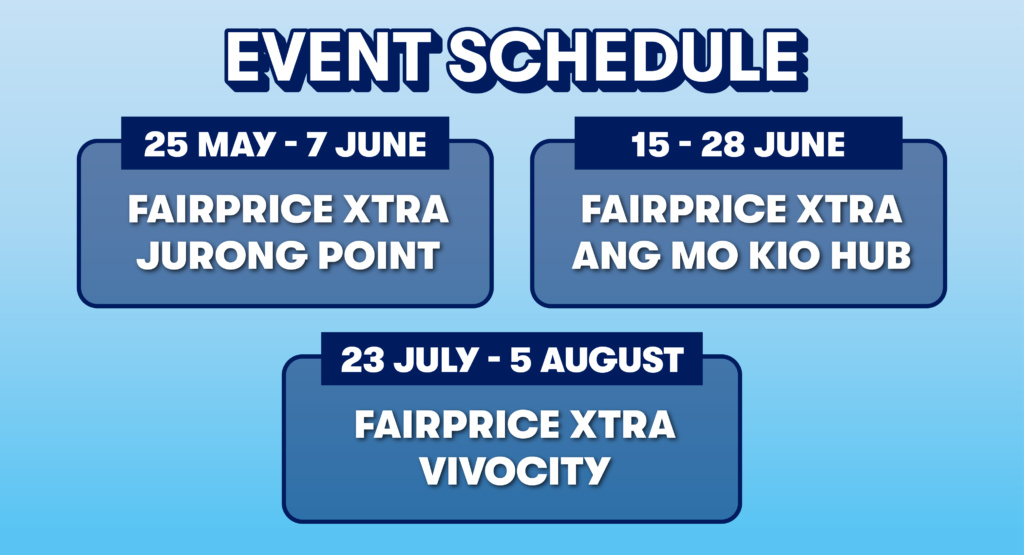 EVENT SCHEDULE

25 MAY - 7 JUNE

FAIRPRICE XTRA JURONG POINT

15 - 28 JUNE

FAIRPRICE XTRA ANG MO KIO HUB

23 JULY - 5 AUGUST

FAIRPRICE XTRA VIVOCITY